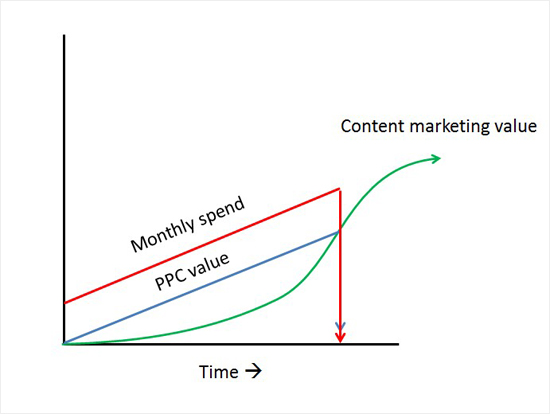 Content marketing value

Monthly spend

PPC value

Time →